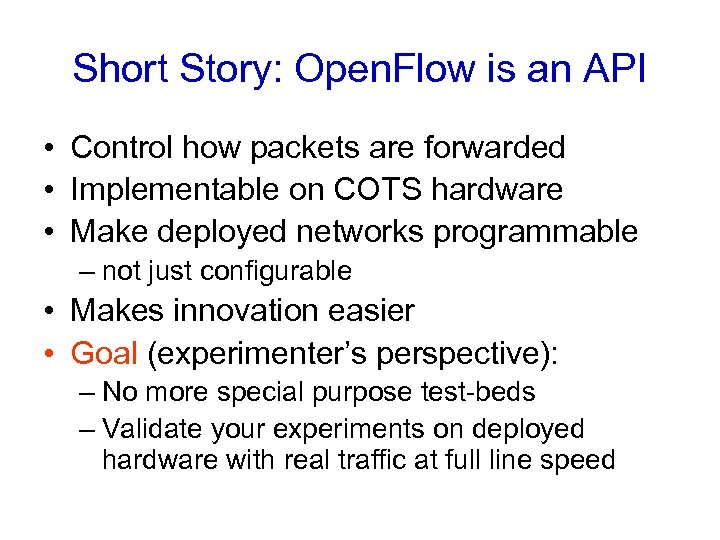 Short Story: OpenFlow is an API

• Control how packets are forwarded
• Implementable on COTS hardware
• Make deployed networks programmable
– not just configurable
• Makes innovation easier
• Goal (experimenter's perspective):
– No more special purpose test-beds
– Validate your experiments on deployed hardware with real traffic at full line speed